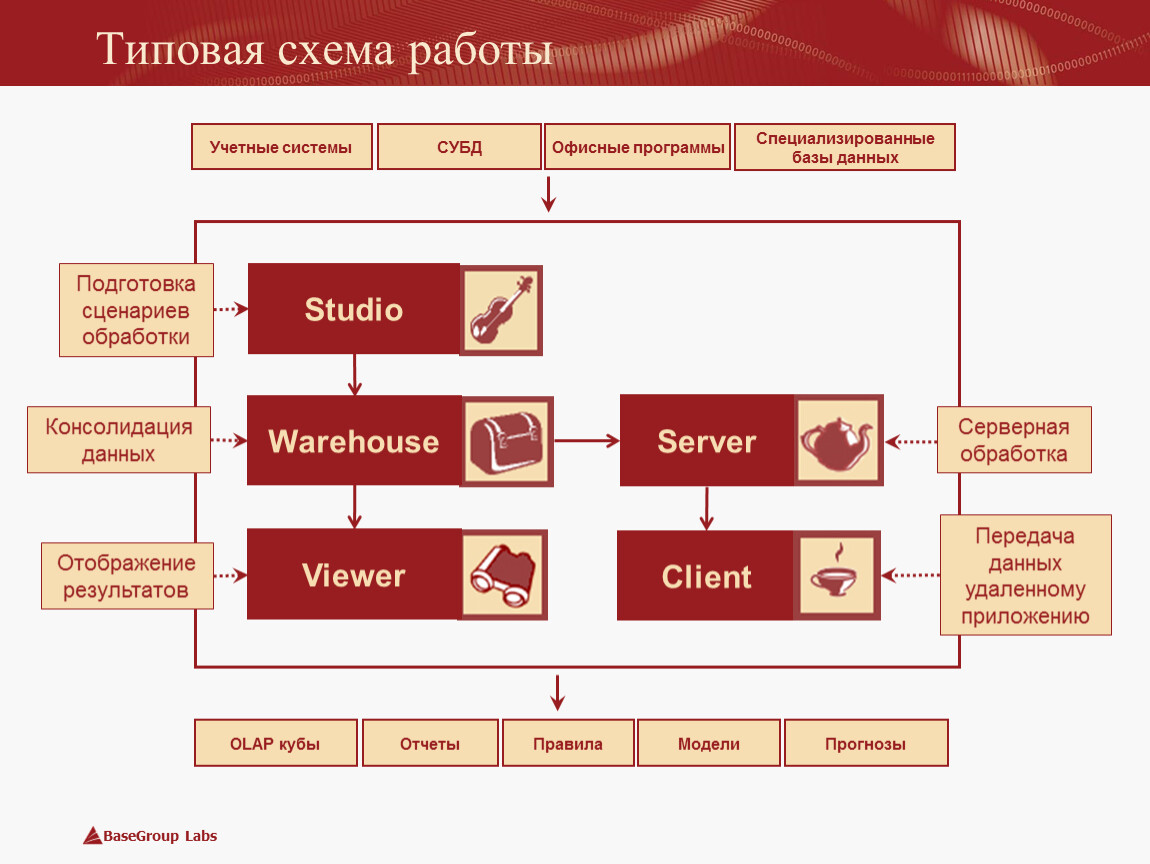 Типовая схема работы

Учетные системы

СУБД

Офисные программы

Специализированные базы данных

Подготовка сценариев обработки

Studio

Консолидация данных

Warehouse

Server

Серверная обработка

Отображение результатов

Viewer

Client

Передача данных удаленному приложению

OLAP кубы

Отчеты

Правила

Модели

Прогнозы

BaseGroup Labs